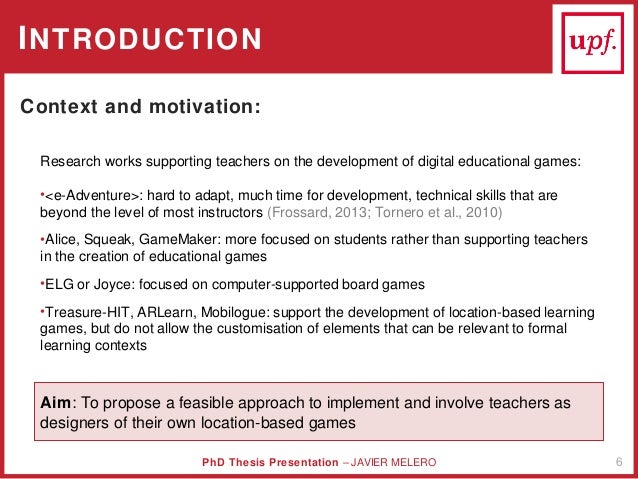 INTRODUCTION

upf.

Context and motivation:

Research works supporting teachers on the development of digital educational games:

•<e-Adventure>: hard to adapt, much time for development, technical skills that are beyond the level of most instructors (Frossard, 2013; Tornero et al., 2010)

•Alice, Squeak, GameMaker: more focused on students rather than supporting teachers in the creation of educational games

•ELG or Joyce: focused on computer-supported board games

•Treasure-HIT, ARLearn, Mobilogue: support the development of location-based learning games, but do not allow the customisation of elements that can be relevant to formal learning contexts

Aim: To propose a feasible approach to implement and involve teachers as designers of their own location-based games

PhD Thesis Presentation – JAVIER MELERO

6